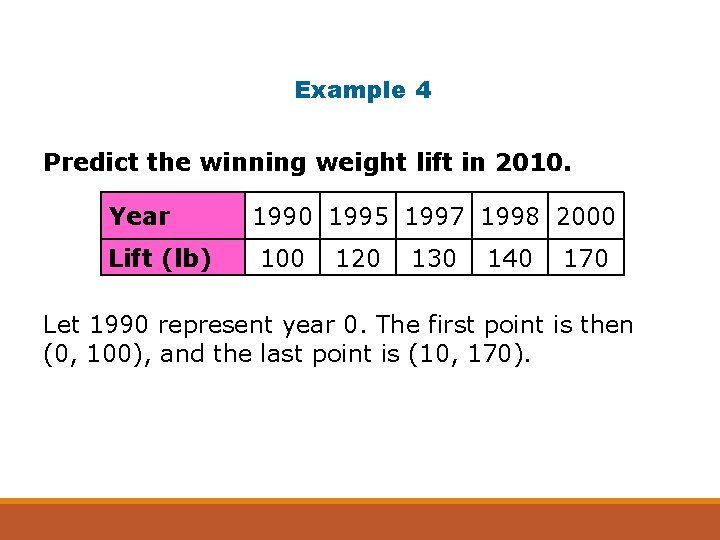 Example 4

Predict the winning weight lift in 2010.

| Year | 1990 | 1995 | 1997 | 1998 | 2000 |
|---|---|---|---|---|---|
| Lift (lb) | 100 | 120 | 130 | 140 | 170 |

Let 1990 represent year 0. The first point is then (0, 100), and the last point is (10, 170).